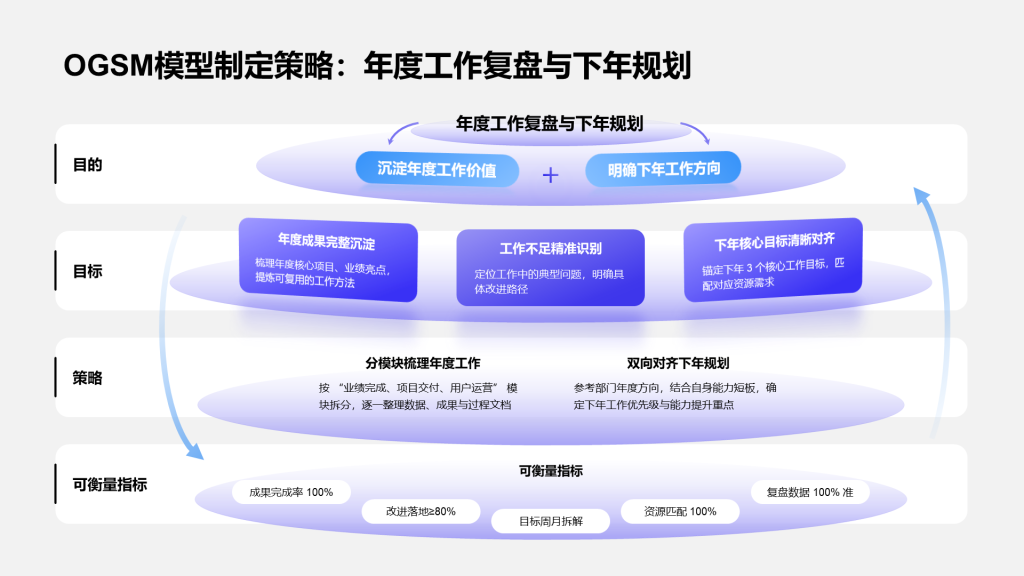 OGSM模型制定策略：年度工作复盘与下年规划

目的

年度工作复盘与下年规划

沉淀年度工作价值 + 明确下年工作方向

目标

年度成果完整沉淀
梳理年度核心项目、业绩亮点，提炼可复用的工作方法

工作不足精准识别
定位工作中的典型问题，明确具体改进路径

下年核心目标清晰对齐
锚定下年 3 个核心工作目标，匹配对应资源需求

策略

分模块梳理年度工作
按 “业绩完成、项目交付、用户运营” 模块拆分，逐一整理数据、成果与过程文档

双向对齐下年规划
参考部门年度方向，结合自身能力短板，确定下年工作优先级与能力提升重点

可衡量指标

可衡量指标

成果完成率 100%
改进落地≥80%
目标周月拆解
资源匹配 100%
复盘数据 100% 准